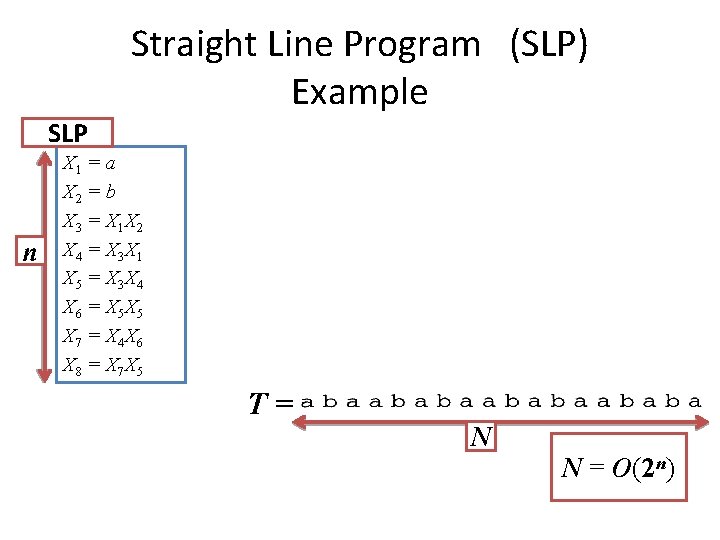 Straight Line Program (SLP)
Example

SLP

$n$

$X_1 = a$
$X_2 = b$
$X_3 = X_1X_2$
$X_4 = X_3X_1$
$X_5 = X_3X_4$
$X_6 = X_5X_5$
$X_7 = X_4X_6$
$X_8 = X_7X_5$

$T =$ a b a a b a b a a b a b a a b a b a

$N$

$N = O(2^n)$